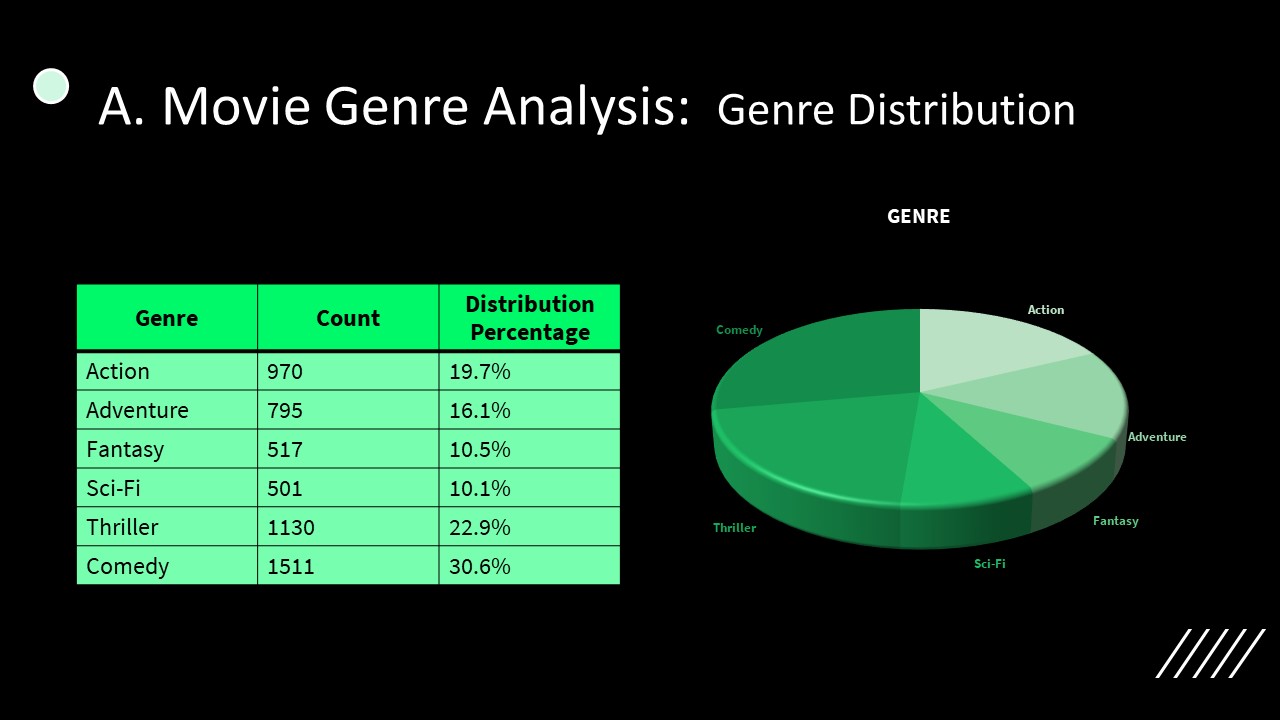 A. Movie Genre Analysis: Genre Distribution

| Genre | Count | Distribution Percentage |
|---|---|---|
| Action | 970 | 19.7% |
| Adventure | 795 | 16.1% |
| Fantasy | 517 | 10.5% |
| Sci-Fi | 501 | 10.1% |
| Thriller | 1130 | 22.9% |
| Comedy | 1511 | 30.6% |

GENRE

Action
Adventure
Fantasy
Sci-Fi
Thriller
Comedy